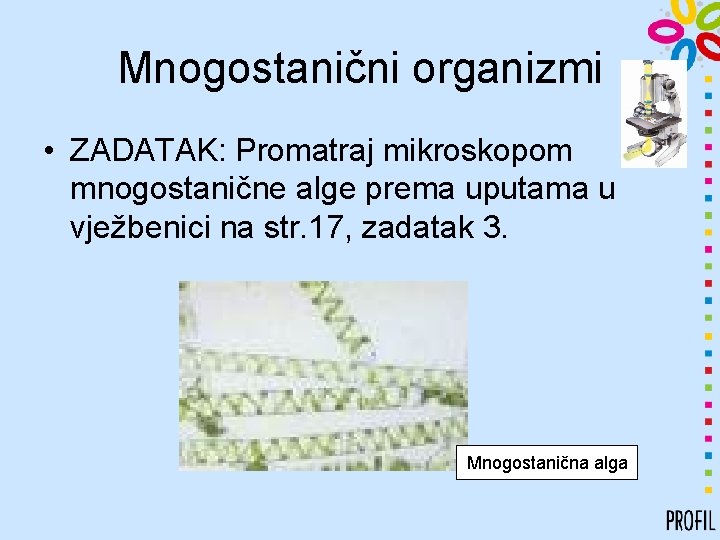 Mnogostanični organizmi

• ZADATAK: Promatraj mikroskopom mnogostanične alge prema uputama u vježbenici na str.17, zadatak 3.

Mnogostanična alga

PROFIL